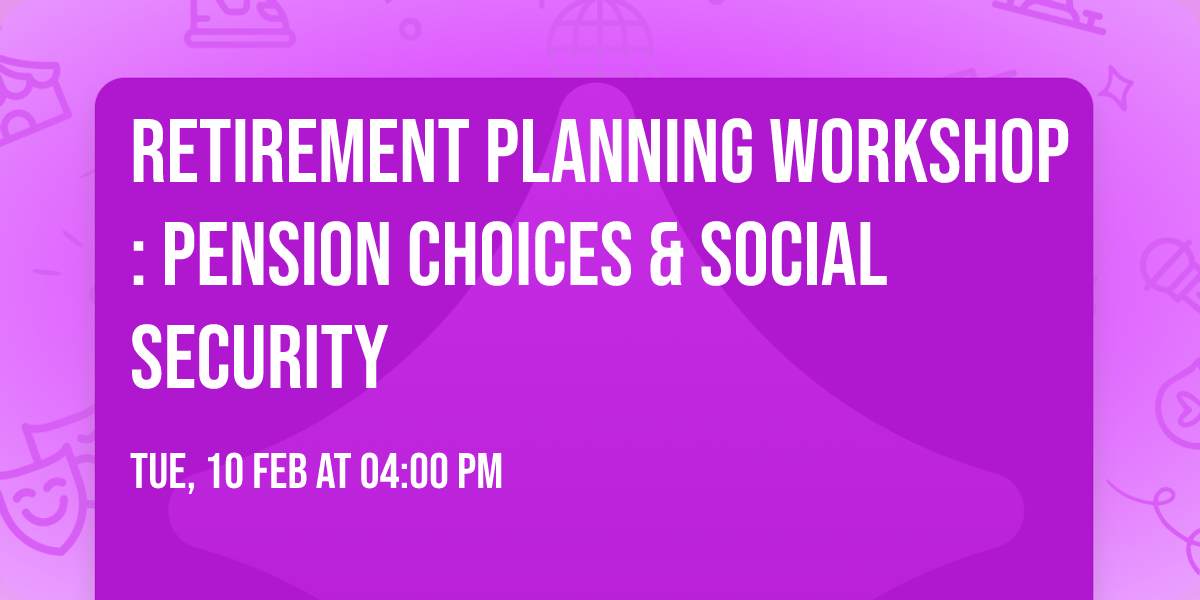 RETIREMENT PLANNING WORKSHOP : PENSION CHOICES & SOCIAL SECURITY

TUE, 10 FEB AT 04:00 PM